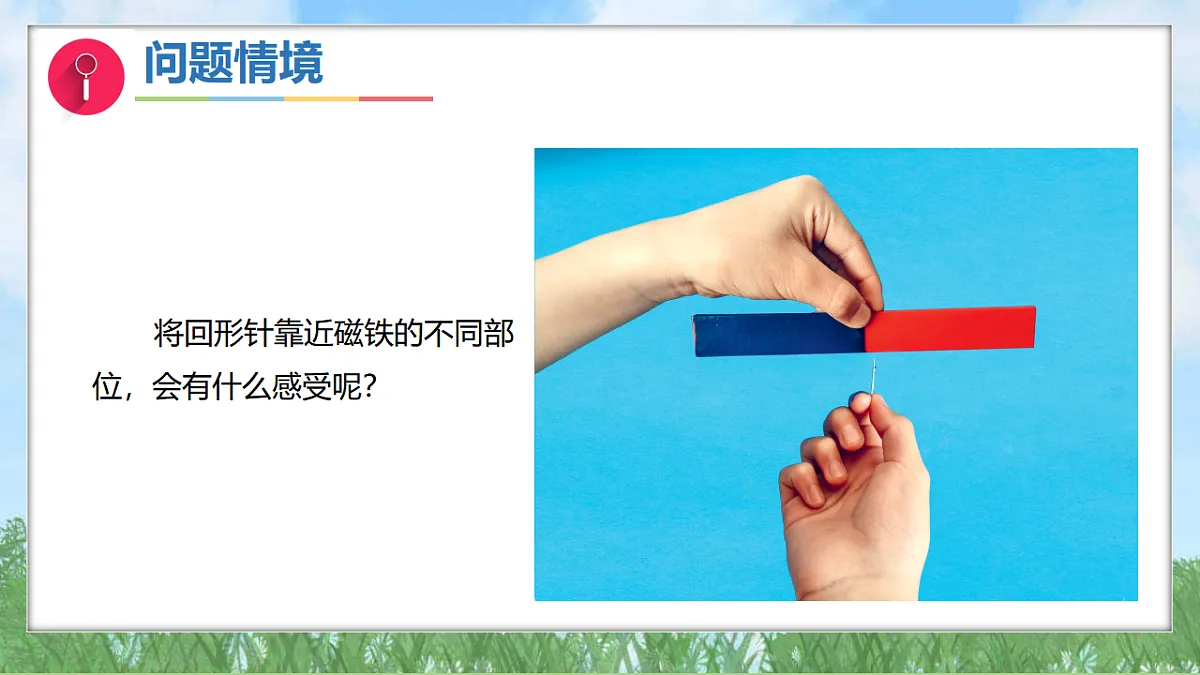 问题情境

将回形针靠近磁铁的不同部位，会有什么感受呢？